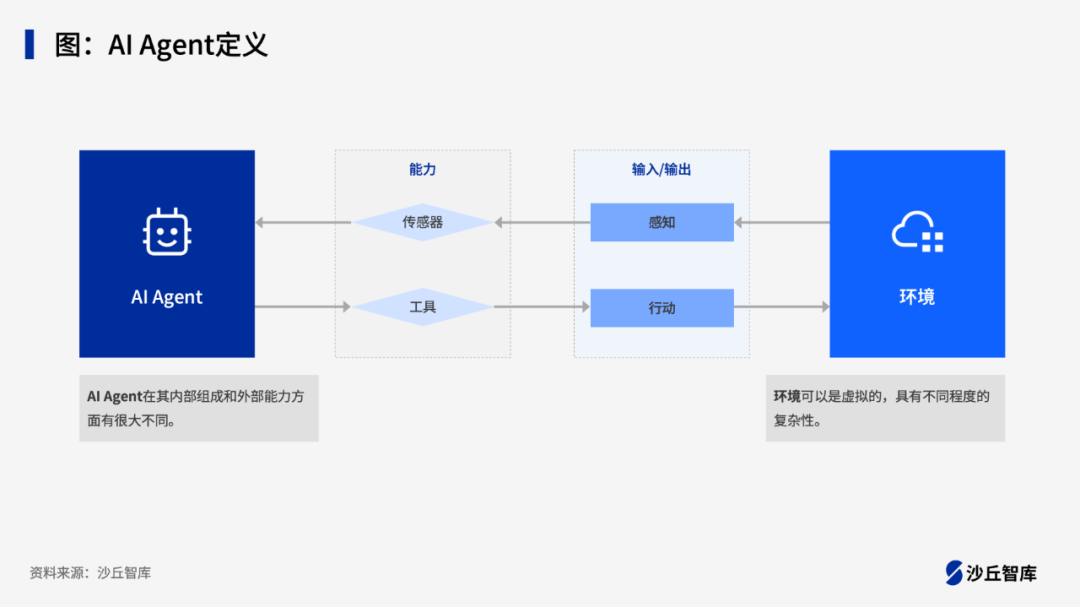 图：AI Agent定义

AI Agent

能力

传感器

工具

输入/输出

感知

行动

环境

AI Agent在其内部组成和外部能力方面有很大不同。

环境可以是虚拟的，具有不同程度的复杂性。

资料来源：沙丘智库

沙丘智库